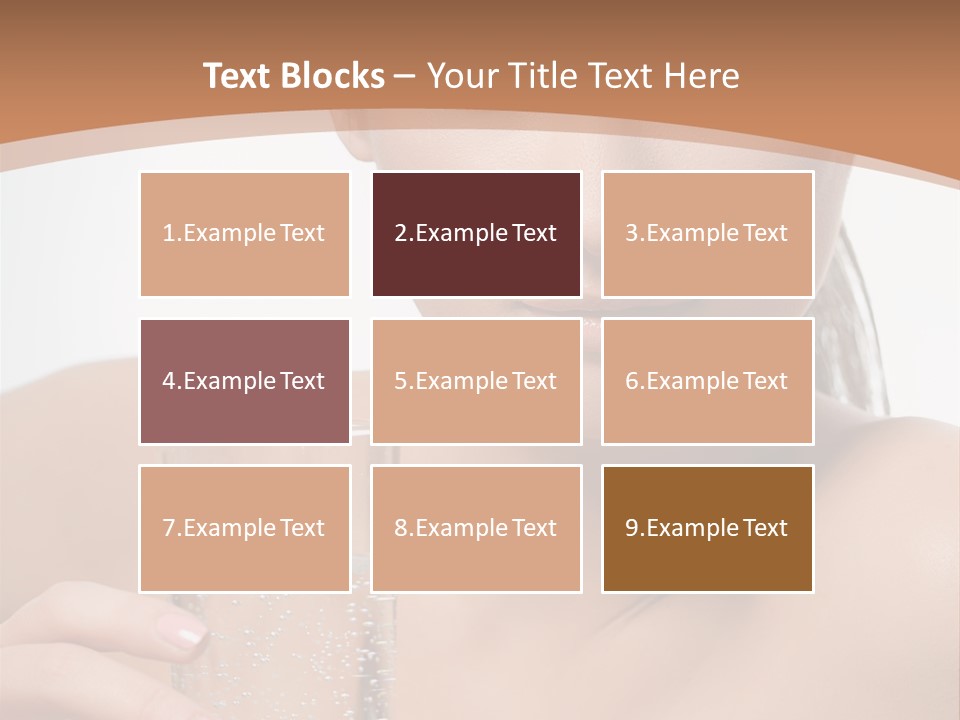 Text Blocks – Your Title Text Here

1.Example Text

2.Example Text

3.Example Text

4.Example Text

5.Example Text

6.Example Text

7.Example Text

8.Example Text

9.Example Text